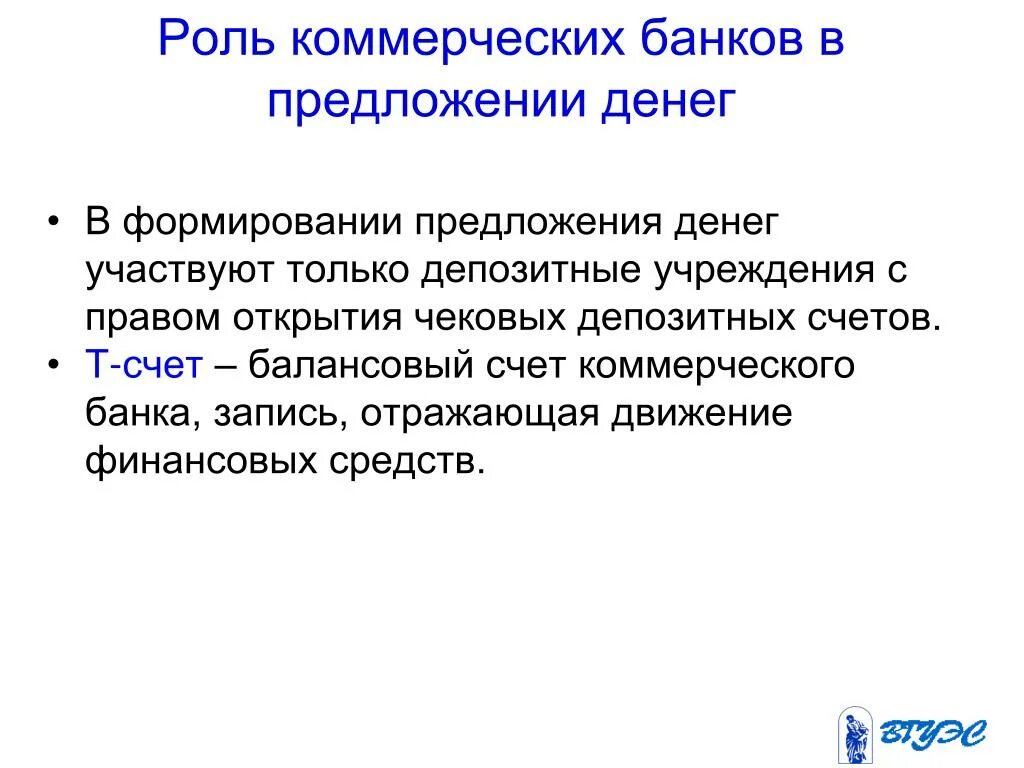 Роль коммерческих банков в предложении денег

• В формировании предложения денег участвуют только депозитные учреждения с правом открытия чековых депозитных счетов.
• Т-счет – балансовый счет коммерческого банка, запись, отражающая движение финансовых средств.

ВГУЭС